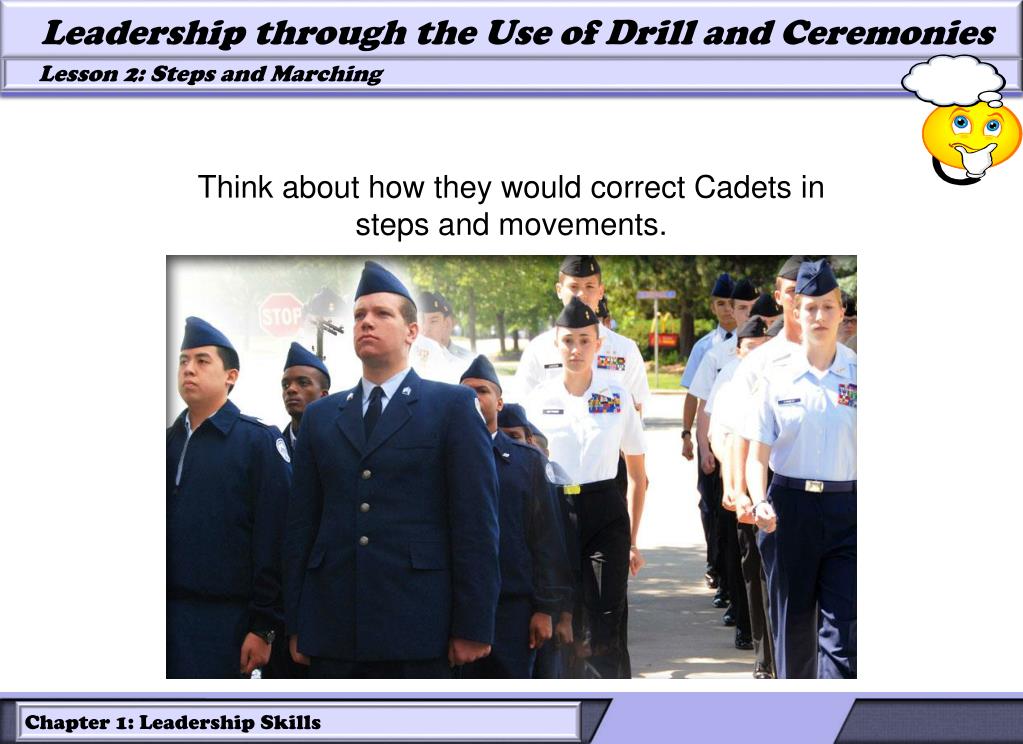 Leadership through the Use of Drill and Ceremonies

Lesson 2: Steps and Marching

Think about how they would correct Cadets in steps and movements.

STOP

Chapter 1: Leadership Skills